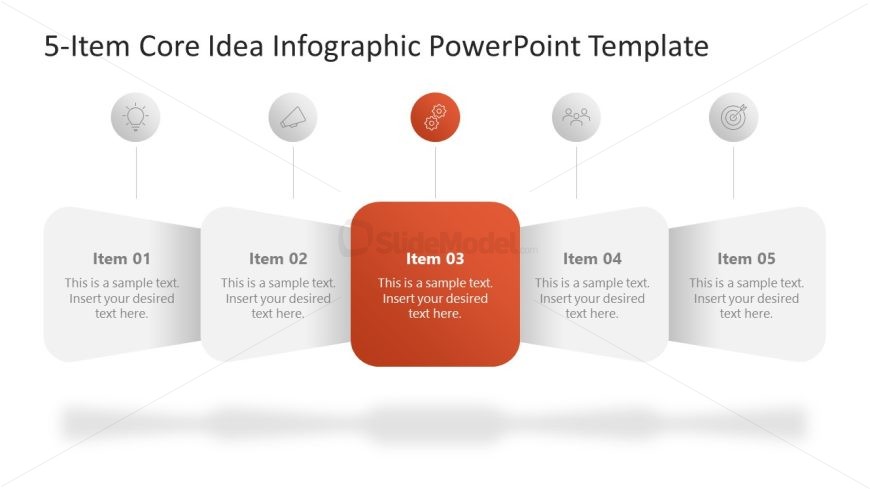 5-Item Core Idea Infographic PowerPoint Template

Item 01
This is a sample text. Insert your desired text here.

Item 02
This is a sample text. Insert your desired text here.

SlideModel.com

Item 03
This is a sample text. Insert your desired text here.

Item 04
This is a sample text. Insert your desired text here.

Item 05
This is a sample text. Insert your desired text here.